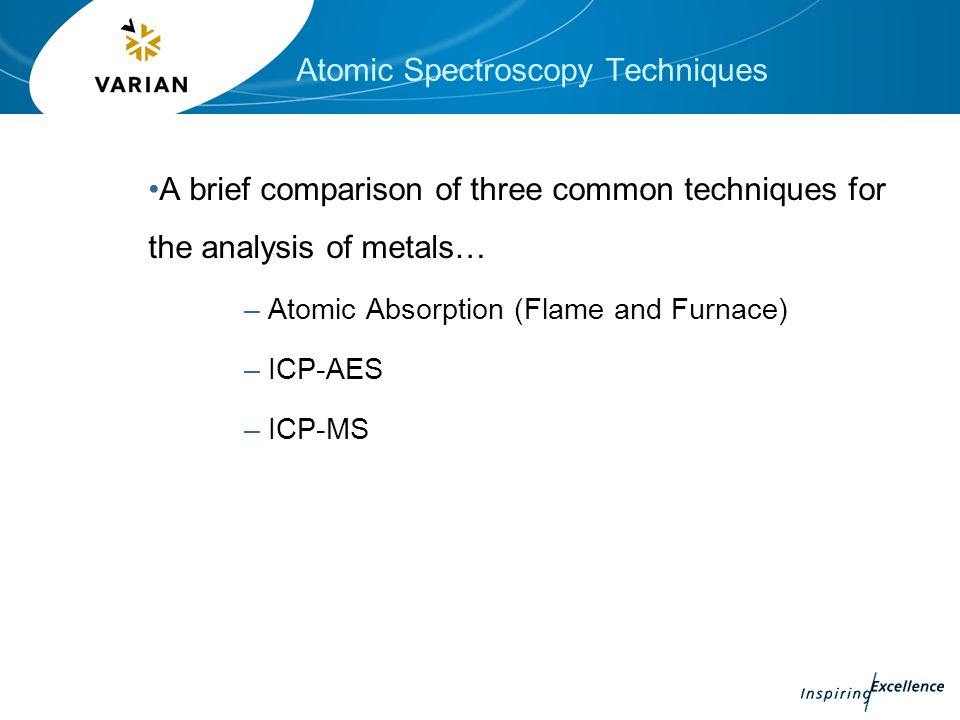 VARIAN

Atomic Spectroscopy Techniques

•A brief comparison of three common techniques for the analysis of metals…

– Atomic Absorption (Flame and Furnace)

– ICP-AES

– ICP-MS

Inspiring Excellence